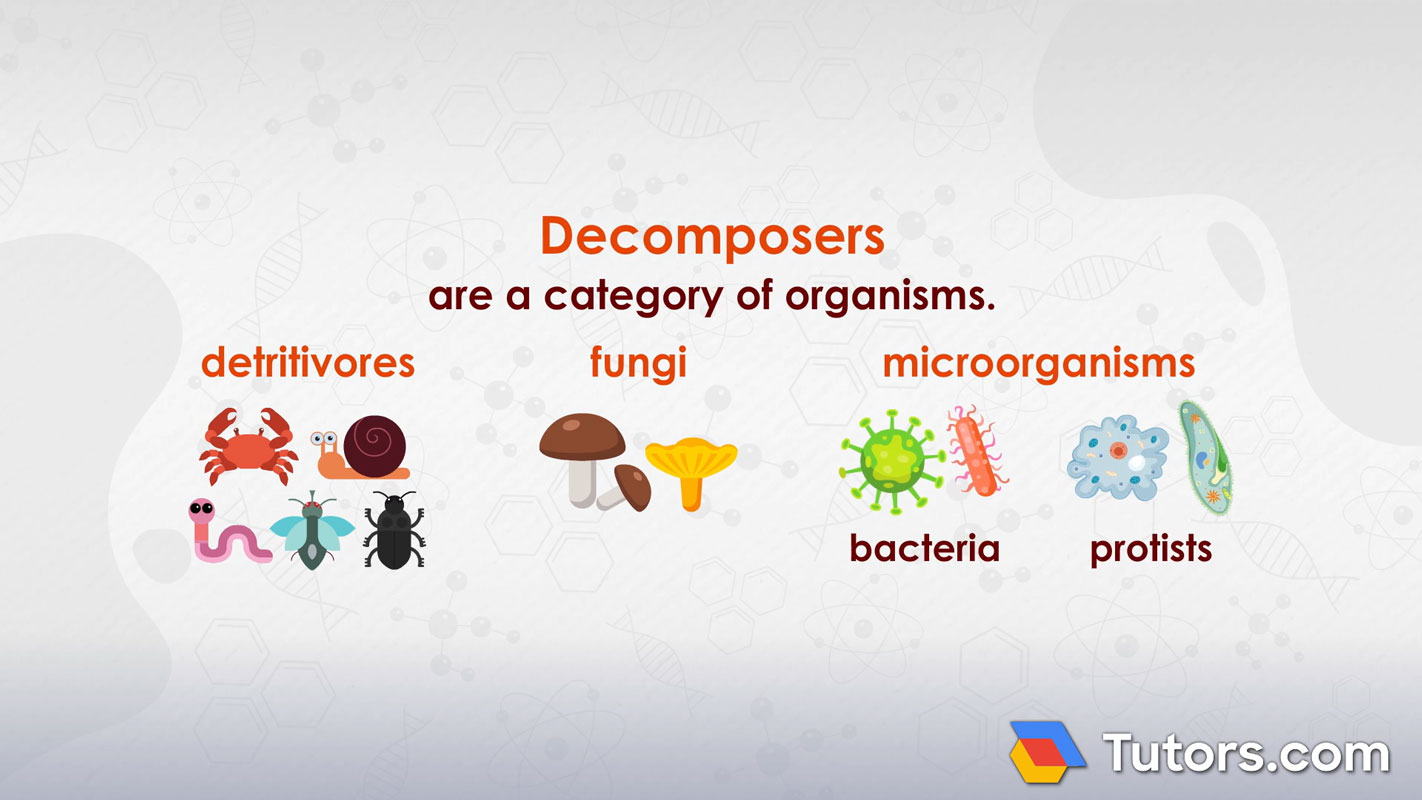 Decomposers
are a category of organisms.

detritivores

fungi

microorganisms

bacteria

protists

Tutors.com